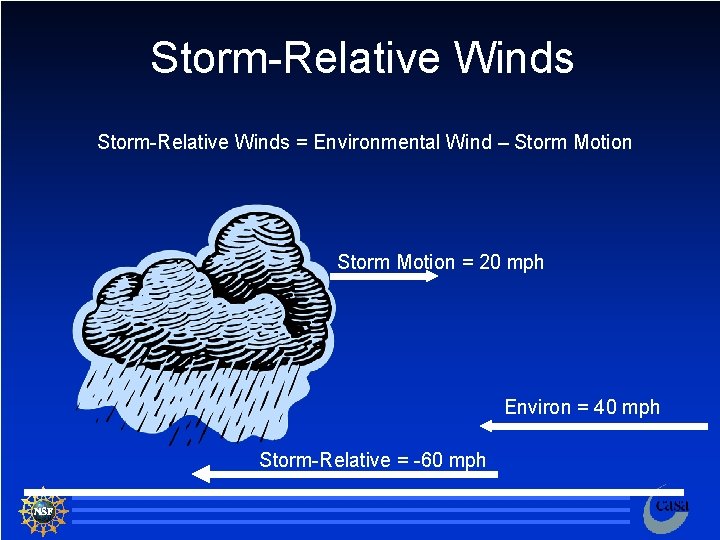 Storm-Relative Winds

Storm-Relative Winds = Environmental Wind – Storm Motion

Storm Motion = 20 mph

Environ = 40 mph

Storm-Relative = -60 mph

NSF

casa